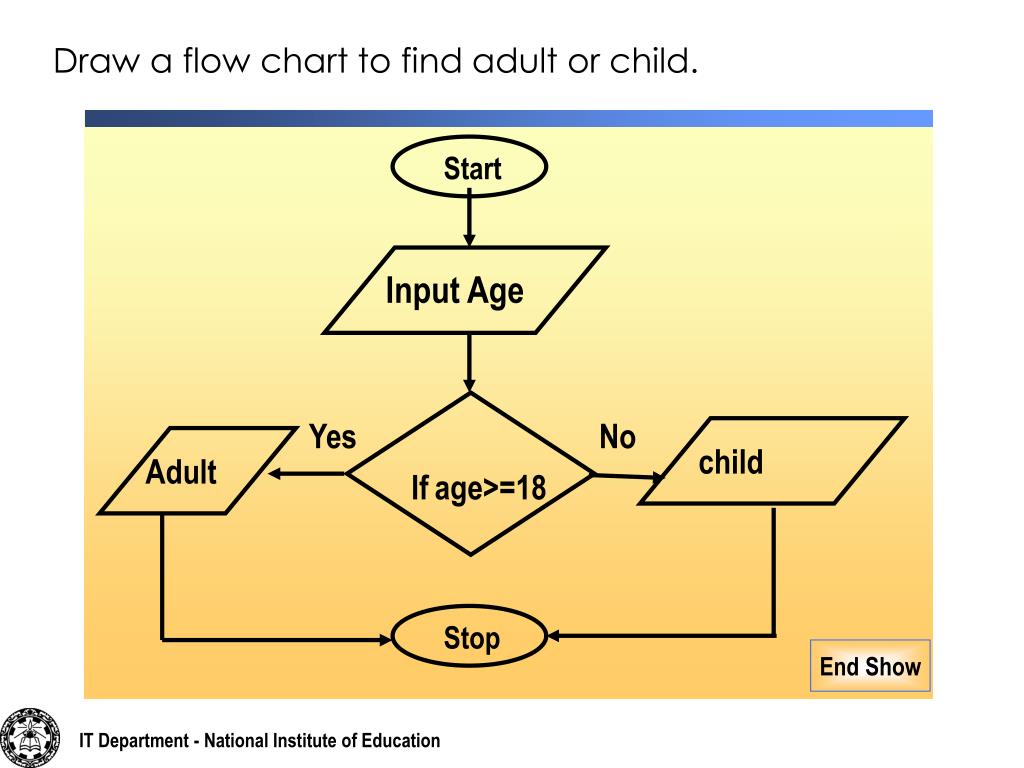 Draw a flow chart to find adult or child.

Start

Input Age

Yes

No

Adult

If age>=18

child

Stop

End Show

IT Department - National Institute of Education